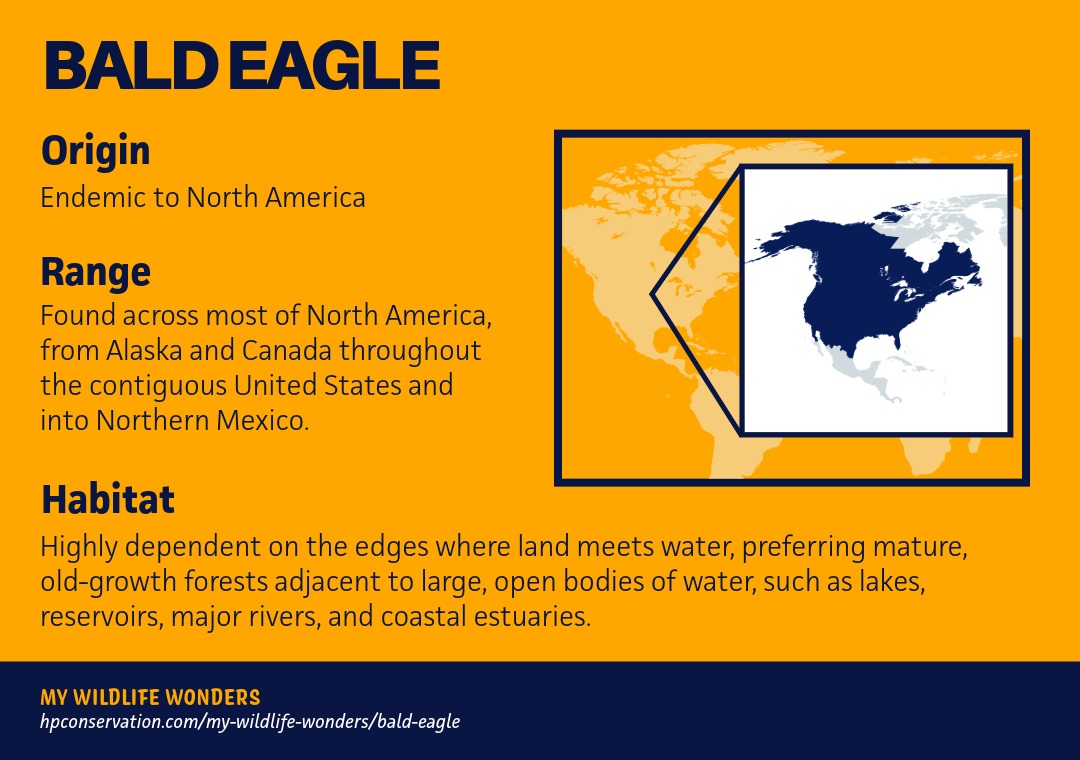 BALD EAGLE

Origin
Endemic to North America

Range
Found across most of North America, from Alaska and Canada throughout the contiguous United States and into Northern Mexico.

Habitat
Highly dependent on the edges where land meets water, preferring mature, old-growth forests adjacent to large, open bodies of water, such as lakes, reservoirs, major rivers, and coastal estuaries.

MY WILDLIFE WONDERS
hpconservation.com/my-wildlife-wonders/bald-eagle